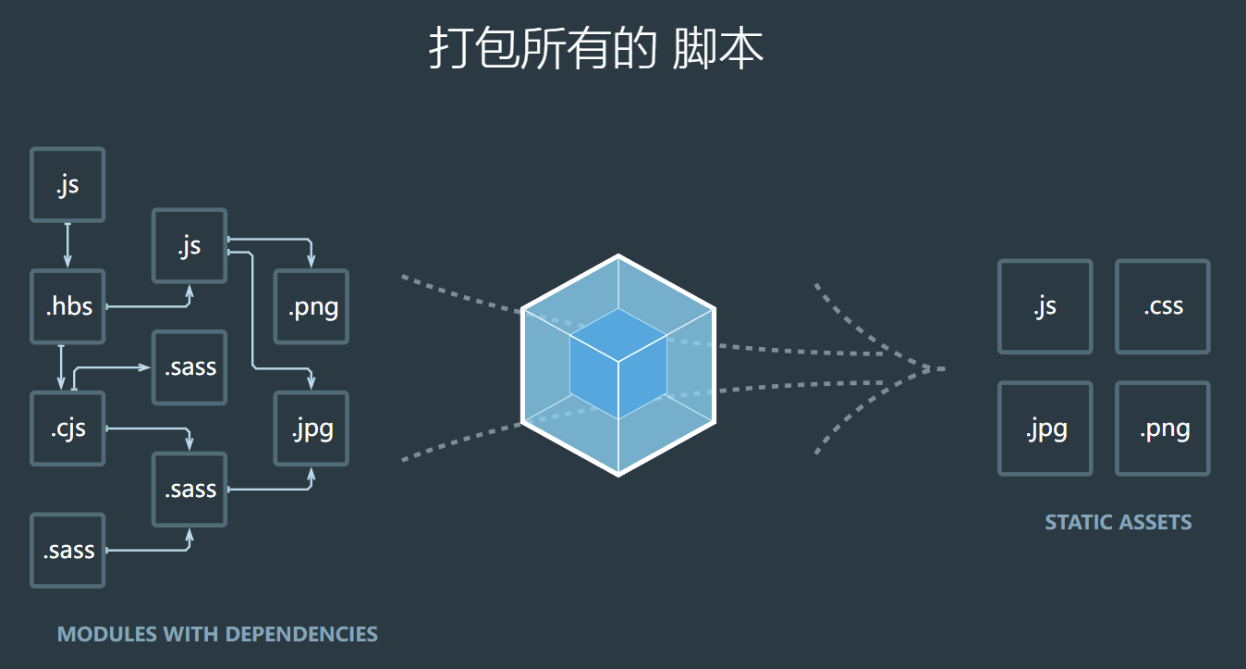 打包所有的 脚本

.js

.js

.hbs

.png

.sass

.cjs

.jpg

.sass

.sass

MODULES WITH DEPENDENCIES

.js

.css

.jpg

.png

STATIC ASSETS